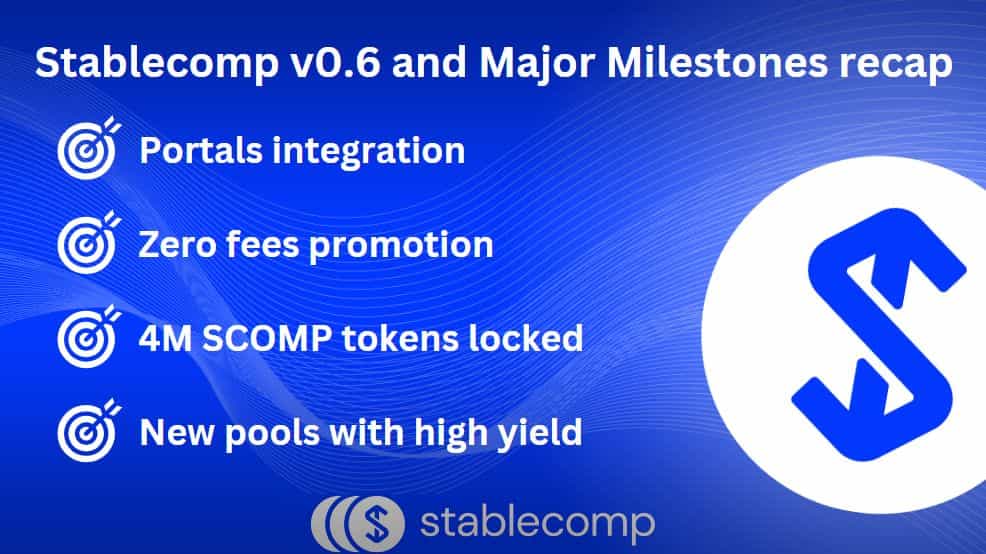 Stablecomp v0.6 and Major Milestones recap

Portals integration

Zero fees promotion

4M SCOMP tokens locked

New pools with high yield

stablecomp